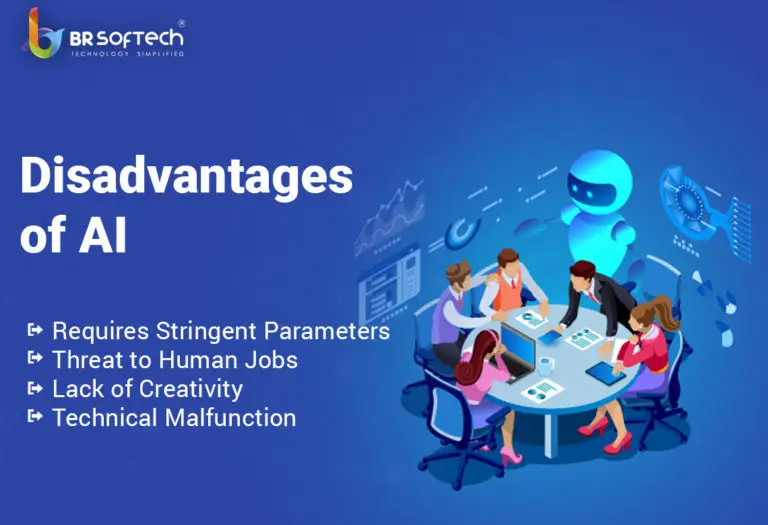 BR SOFTECH®
TECHNOLOGY SIMPLIFIED

Disadvantages of AI

Requires Stringent Parameters
Threat to Human Jobs
Lack of Creativity
Technical Malfunction